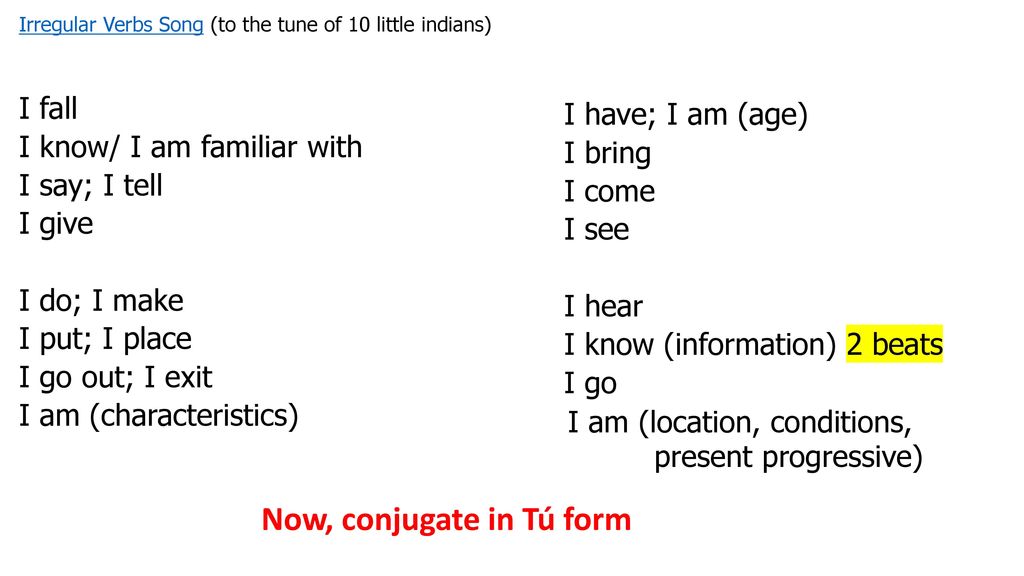 Irregular Verbs Song (to the tune of 10 little indians)

I fall
I know/ I am familiar with
I say; I tell
I give

I do; I make
I put; I place
I go out; I exit
I am (characteristics)

I have; I am (age)
I bring
I come
I see

I hear
I know (information) 2 beats
I go
I am (location, conditions, present progressive)

Now, conjugate in Tú form